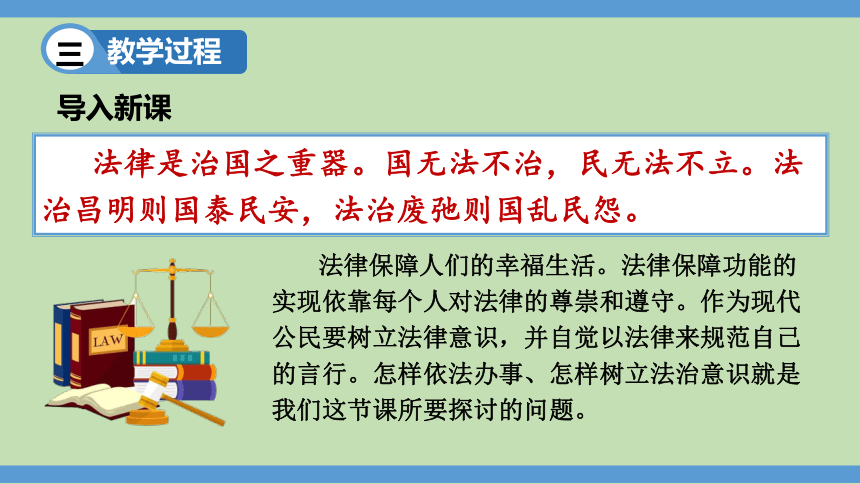 三 教学过程

导入新课

法律是治国之重器。国无法不治，民无法不立。法治昌明则国泰民安，法治废弛则国乱民怨。

LAW

法律保障人们的幸福生活。法律保障功能的实现依靠每个人对法律的尊崇和遵守。作为现代公民要树立法律意识，并自觉以法律来规范自己的言行。怎样依法办事、怎样树立法治意识就是我们这节课所要探讨的问题。